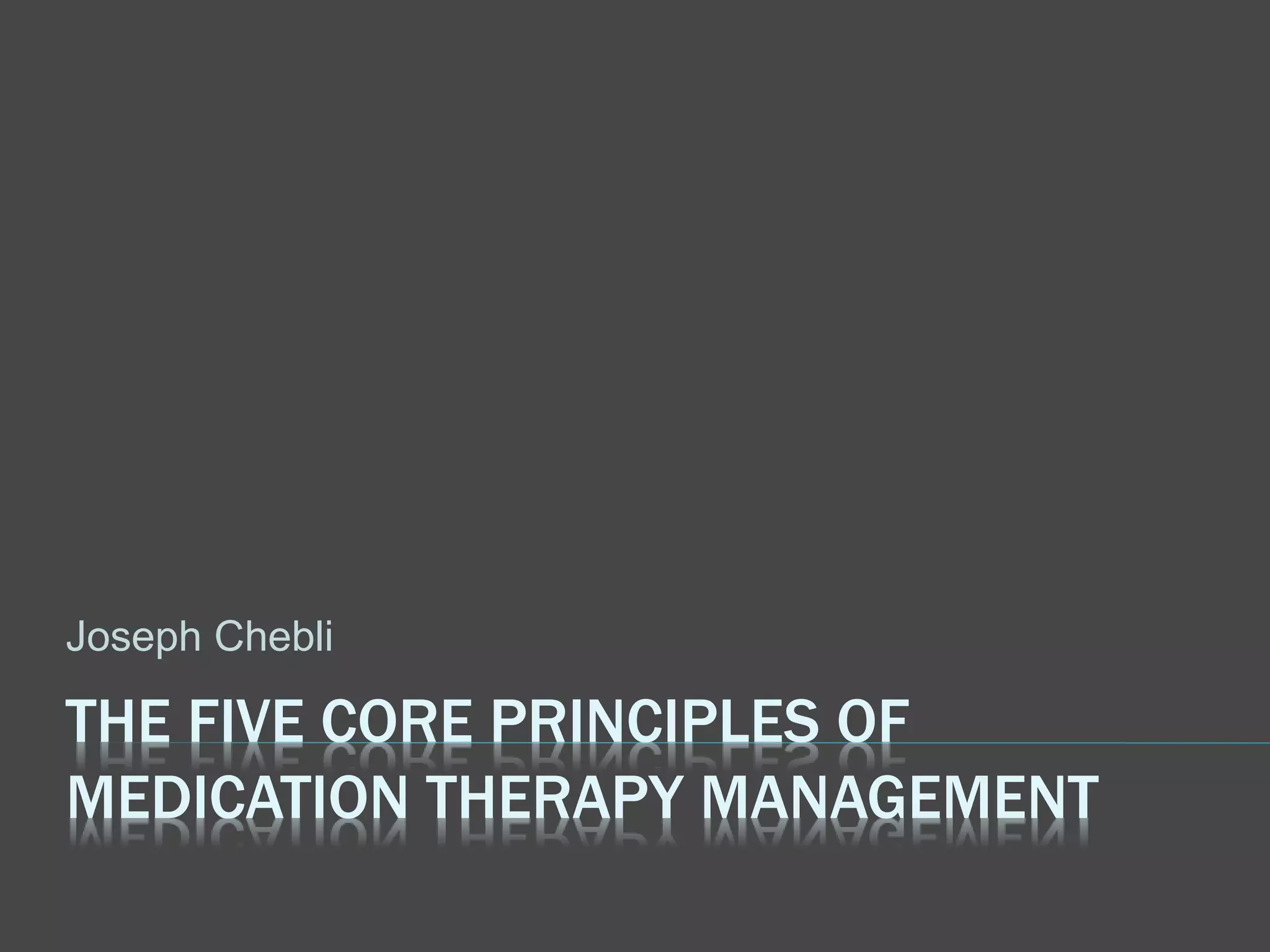 Joseph Chebli

THE FIVE CORE PRINCIPLES OF MEDICATION THERAPY MANAGEMENT